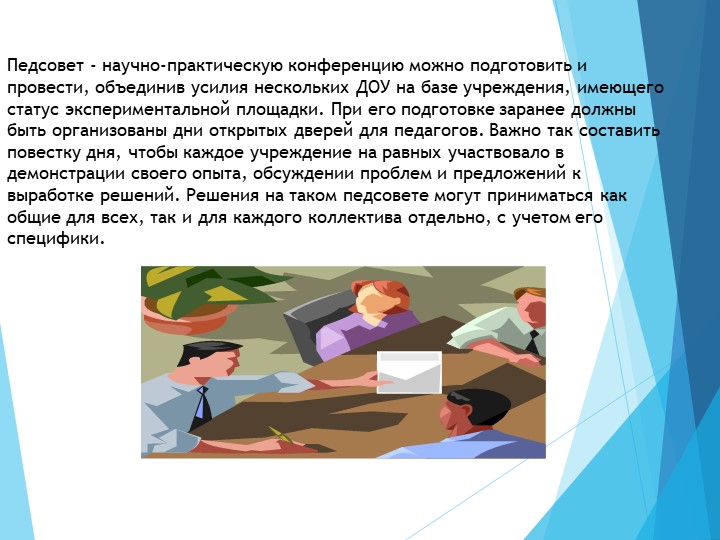 Педсовет - научно-практическую конференцию можно подготовить и провести, объединив усилия нескольких ДОУ на базе учреждения, имеющего статус экспериментальной площадки. При его подготовке заранее должны быть организованы дни открытых дверей для педагогов. Важно так составить повестку дня, чтобы каждое учреждение на равных участвовало в демонстрации своего опыта, обсуждении проблем и предложений к выработке решений. Решения на таком педсовете могут приниматься как общие для всех, так и для каждого коллектива отдельно, с учетом его специфики.